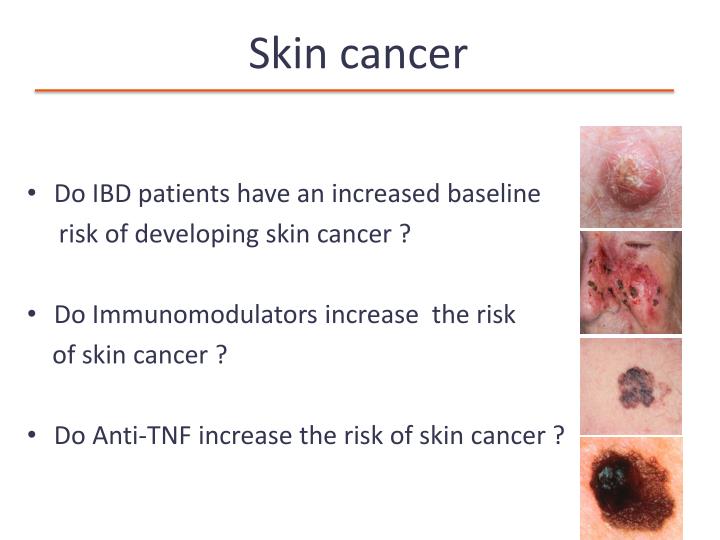 Skin cancer

• Do IBD patients have an increased baseline risk of developing skin cancer ?

• Do Immunomodulators increase  the risk of skin cancer ?

• Do Anti-TNF increase the risk of skin cancer ?